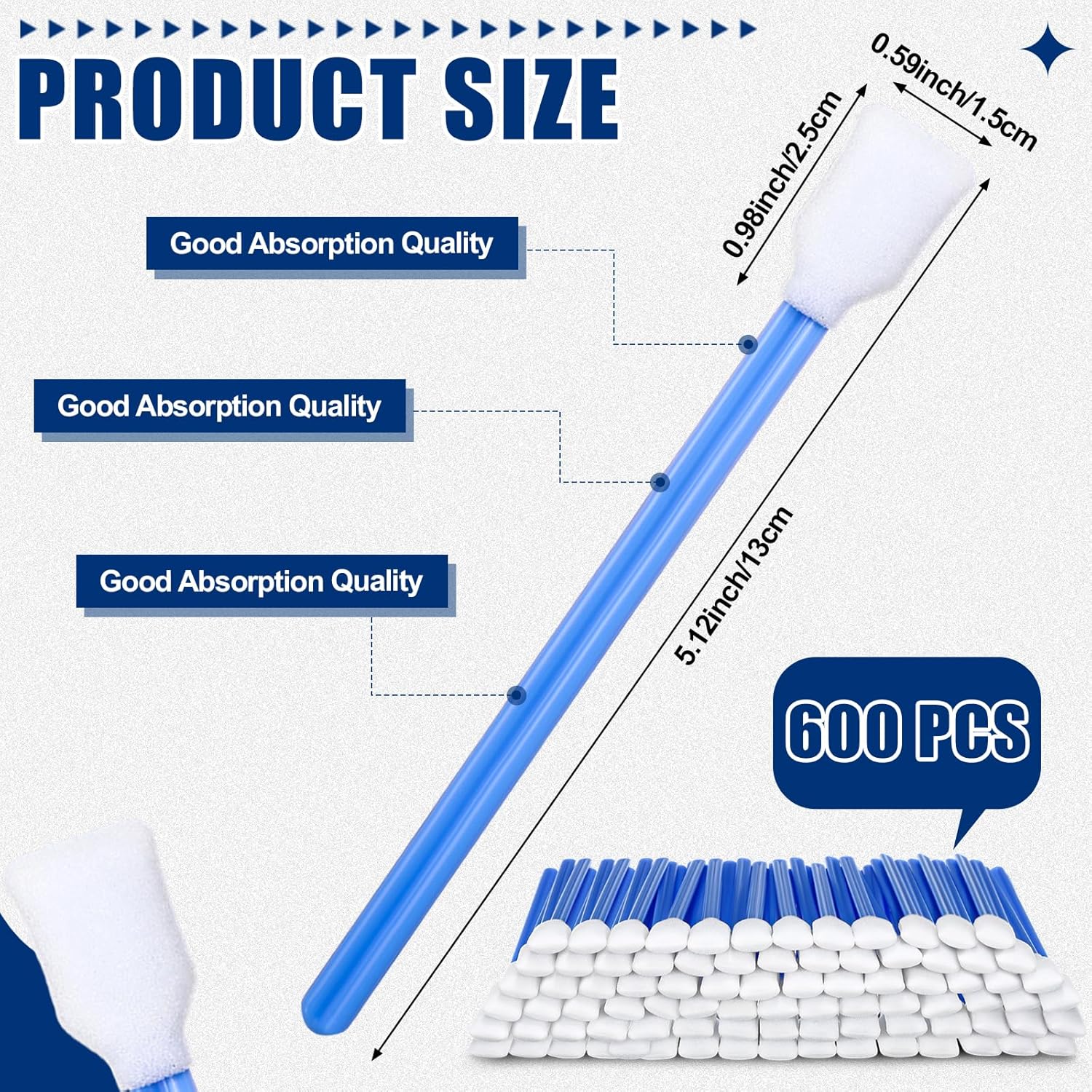 PRODUCT SIZE

0.59inch/1.5cm

0.98inch/2.5cm

Good Absorption Quality

Good Absorption Quality

Good Absorption Quality

5.12inch/13cm

600 PCS